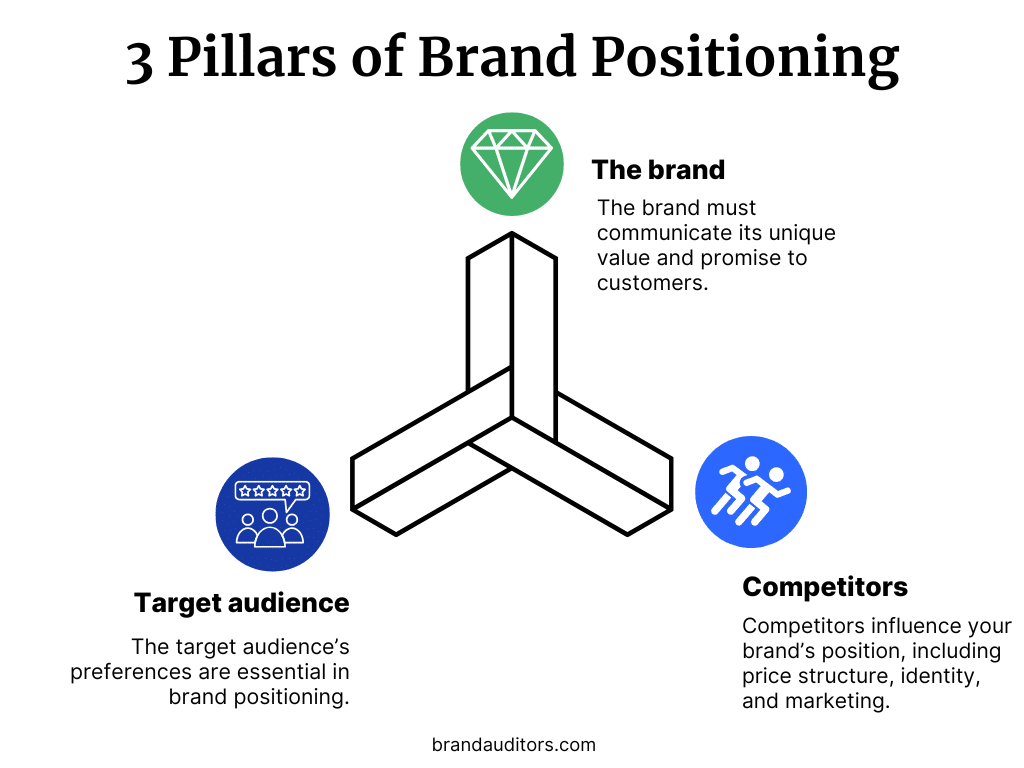 3 Pillars of Brand Positioning

The brand

The brand must communicate its unique value and promise to customers.

Target audience

The target audience's preferences are essential in brand positioning.

Competitors

Competitors influence your brand's position, including price structure, identity, and marketing.

brandauditors.com